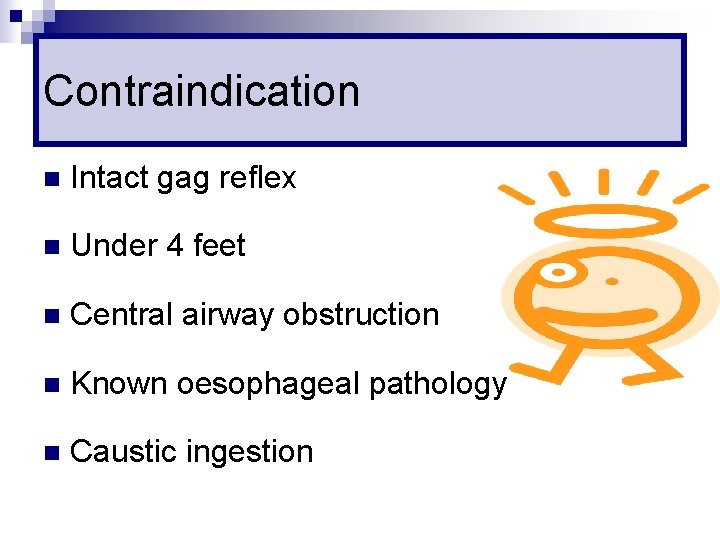 Contraindication

Intact gag reflex

Under 4 feet

Central airway obstruction

Known oesophageal pathology

Caustic ingestion